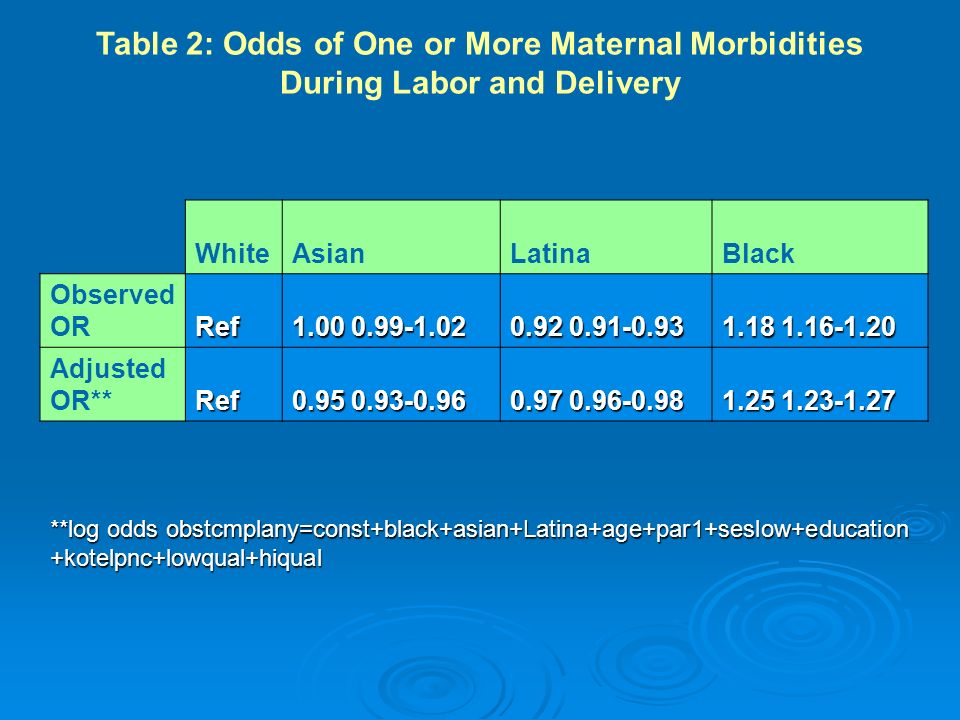 Table 2: Odds of One or More Maternal Morbidities During Labor and Delivery

| | White | Asian | Latina | Black |
|---|---|---|---|---|
| Observed OR | Ref | 1.00 0.99-1.02 | 0.92 0.91-0.93 | 1.18 1.16-1.20 |
| Adjusted OR** | Ref | 0.95 0.93-0.96 | 0.97 0.96-0.98 | 1.25 1.23-1.27 |

**log odds obstcmplany=const+black+asian+Latina+age+par1+seslow+education +kotelpnc+lowqual+hiqual